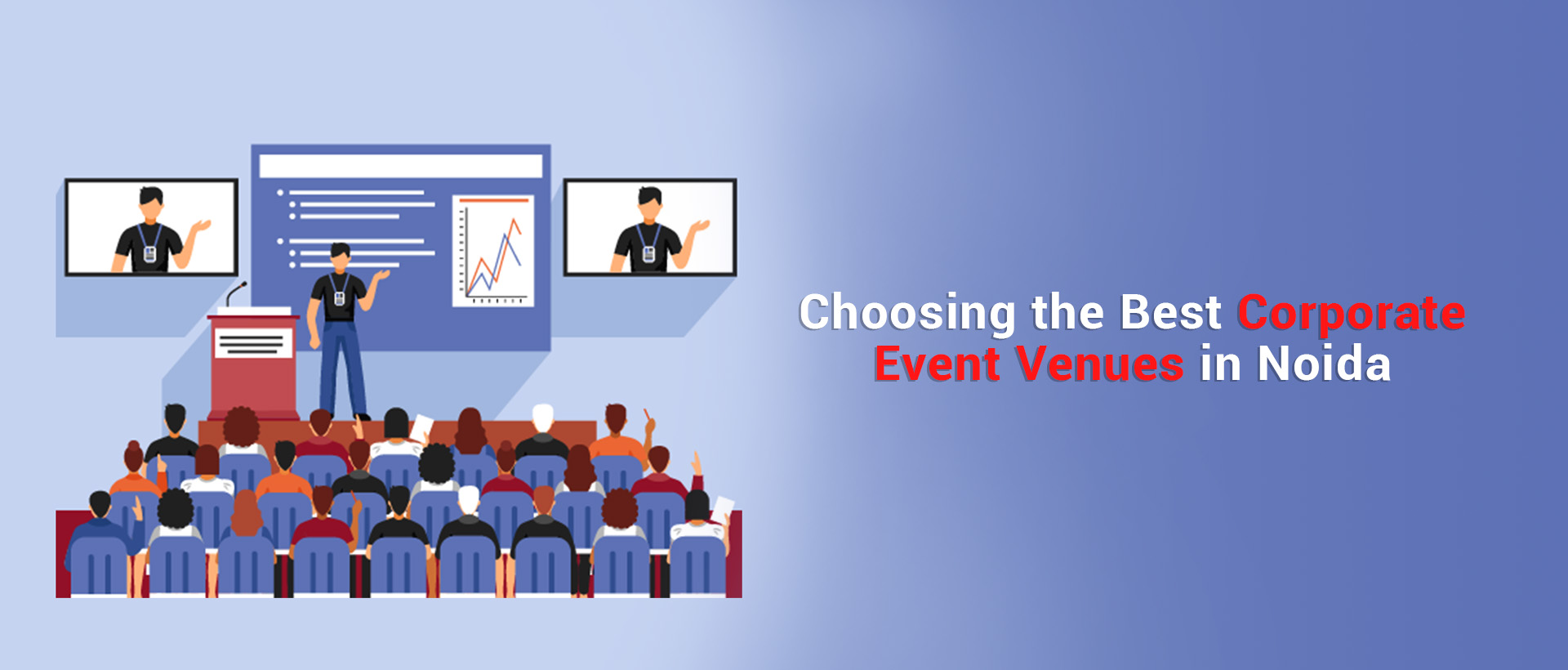 Choosing the Best Corporate Event Venues in Noida